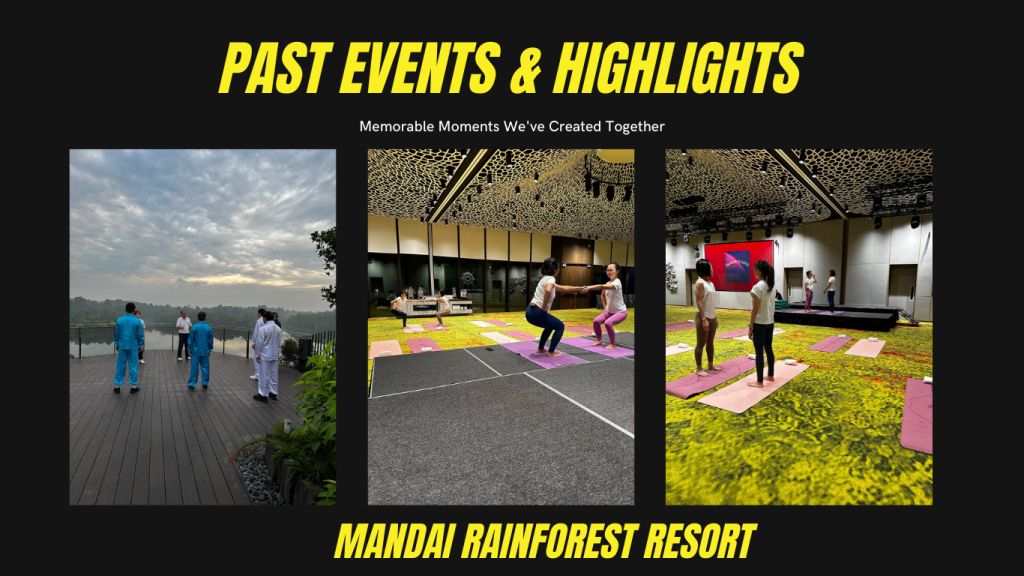 PAST EVENTS & HIGHLIGHTS

Memorable Moments We've Created Together

MANDAI RAINFOREST RESORT